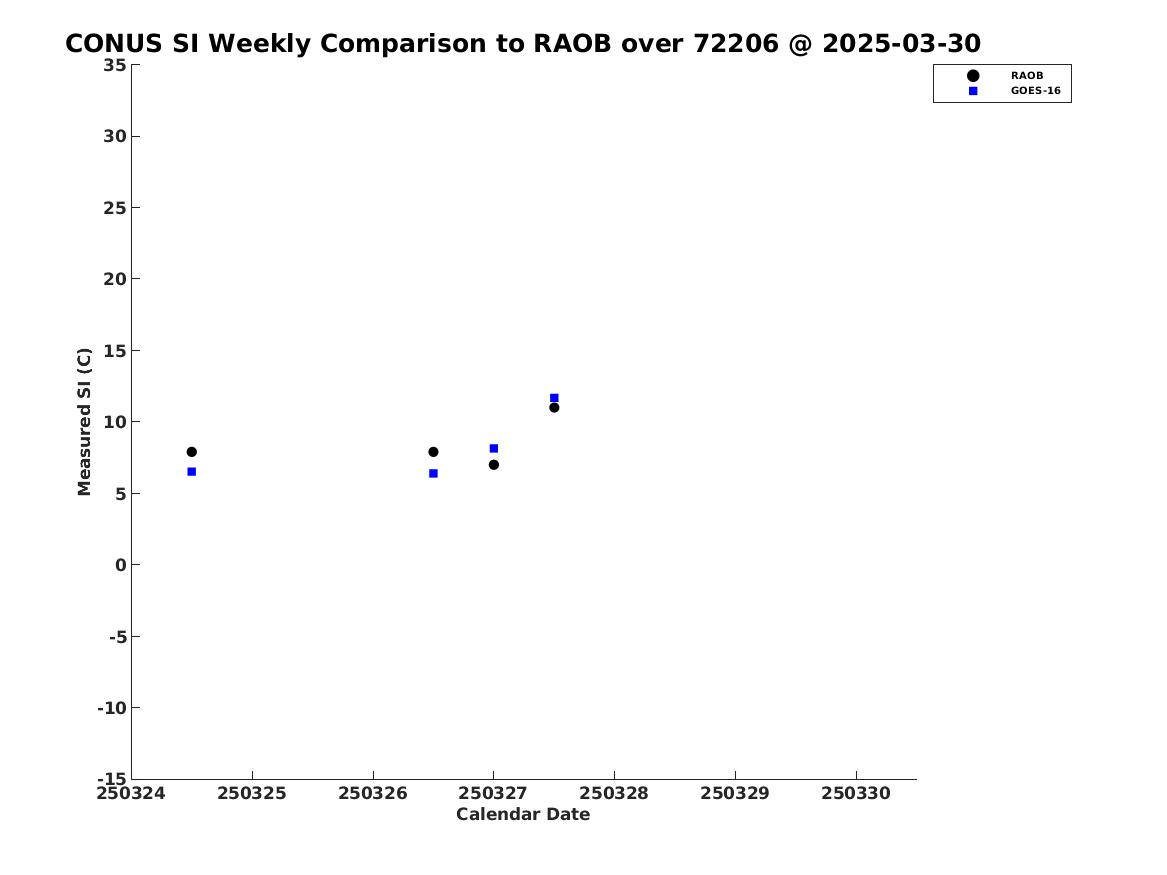 CONUS SI Weekly Comparison to RAOB over 72206 @ 2025-03-30

RAOB
GOES-16

Measured SI (C)

35
30
25
20
15
10
5
0
-5
-10
-15

250324 250325 250326 250327 250328 250329 250330

Calendar Date